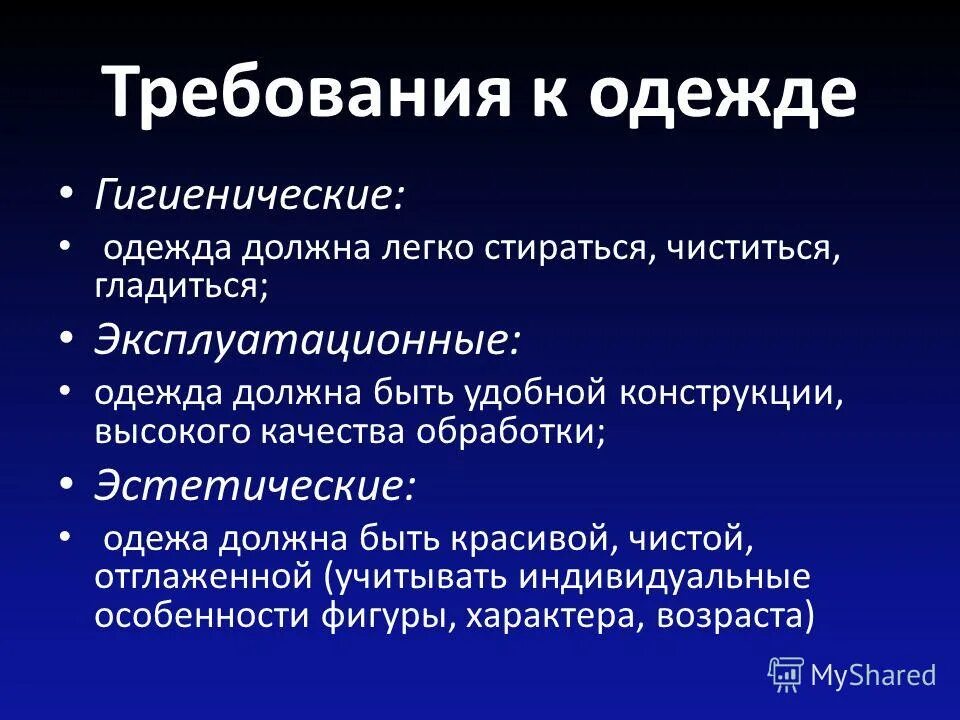 Требования к одежде

• Гигиенические:
• одежда должна легко стираться, чиститься, гладиться;
• Эксплуатационные:
• одежда должна быть удобной конструкции, высокого качества обработки;
• Эстетические:
• одежа должна быть красивой, чистой, отглаженной (учитывать индивидуальные особенности фигуры, характера, возраста)

MyShared